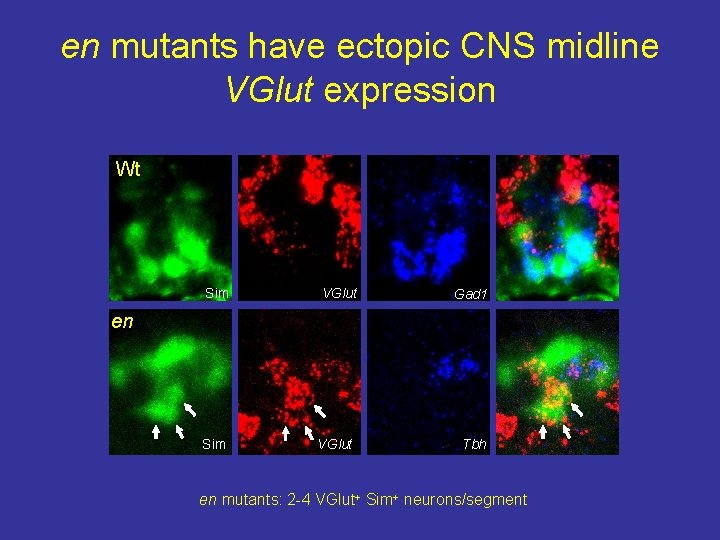 en mutants have ectopic CNS midline VGlut expression

Wt

Sim

VGlut

Gad1

en

Sim

VGlut

Tbh

en mutants: 2-4 VGlut$^+$ Sim$^+$ neurons/segment